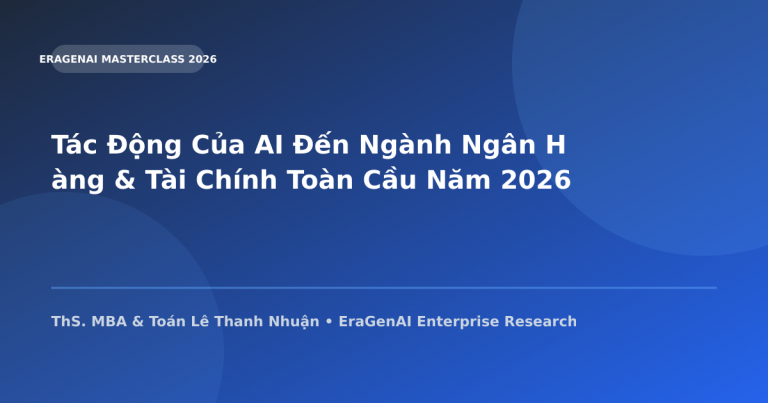 ERAGENAI MASTERCLASS 2026

Tác Động Của AI Đến Ngành Ngân H àng & Tài Chính Toàn Cầu Năm 2026

ThS. MBA & Toán Lê Thanh Nhuận • EraGenAI Enterprise Research